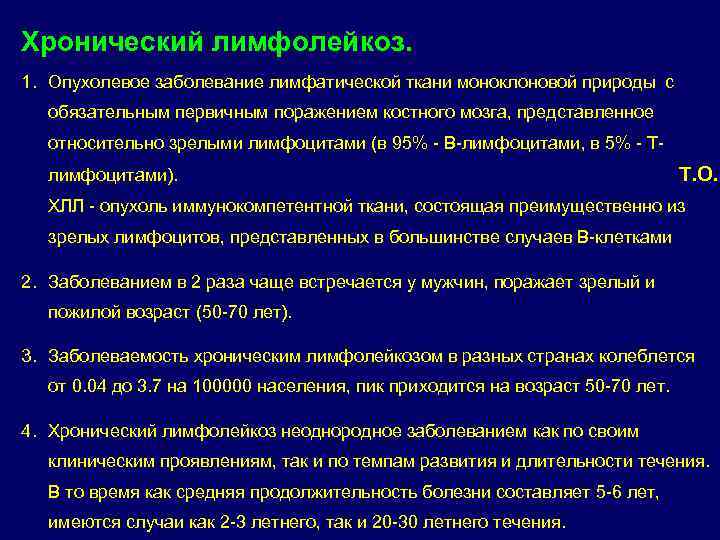 Хронический лимфолейкоз.

1. Опухолевое заболевание лимфатической ткани моноклоновой природы с обязательным первичным поражением костного мозга, представленное относительно зрелыми лимфоцитами (в 95% - В-лимфоцитами, в 5% - Т-лимфоцитами). Т.О.

ХЛЛ - опухоль иммунокомпетентной ткани, состоящая преимущественно из зрелых лимфоцитов, представленных в большинстве случаев В-клетками

2. Заболеванием в 2 раза чаще встречается у мужчин, поражает зрелый и пожилой возраст (50-70 лет).

3. Заболеваемость хроническим лимфолейкозом в разных странах колеблется от 0.04 до 3.7 на 100000 населения, пик приходится на возраст 50-70 лет.

4. Хронический лимфолейкоз неоднородное заболеванием как по своим клиническим проявлениям, так и по темпам развития и длительности течения. В то время как средняя продолжительность болезни составляет 5-6 лет, имеются случаи как 2-3 летнего, так и 20-30 летнего течения.